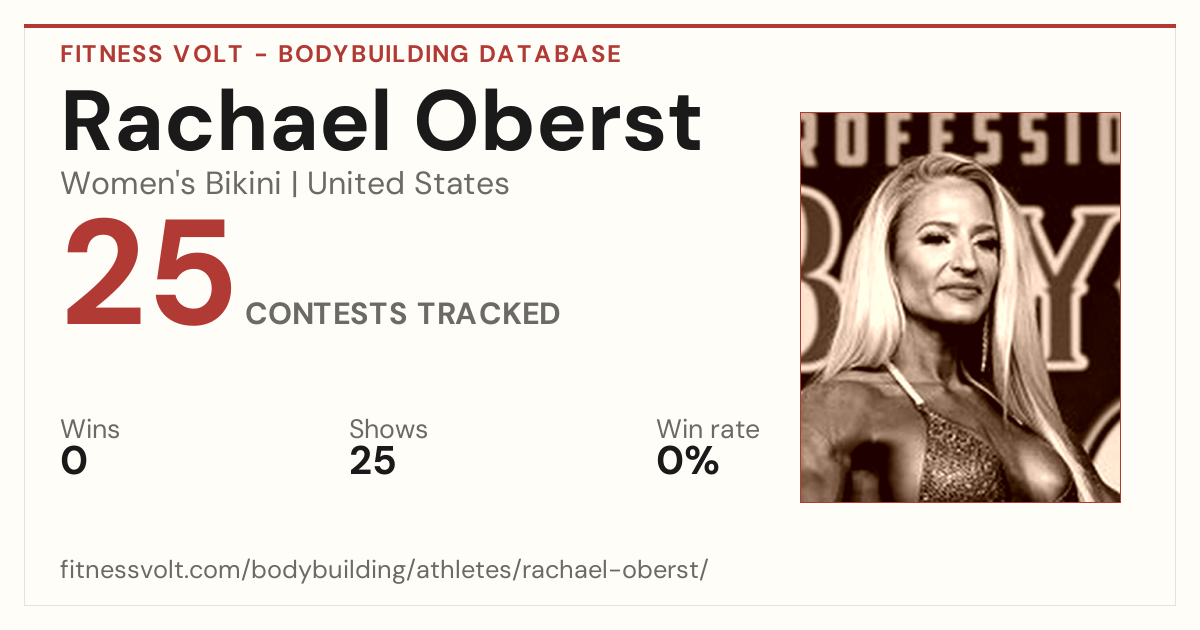 FITNESS VOLT - BODYBUILDING DATABASE

Rachael Oberst

Women's Bikini | United States

25 CONTESTS TRACKED

Wins
0

Shows
25

Win rate
0%

ROFESSIO

fitnessvolt.com/bodybuilding/athletes/rachael-oberst/